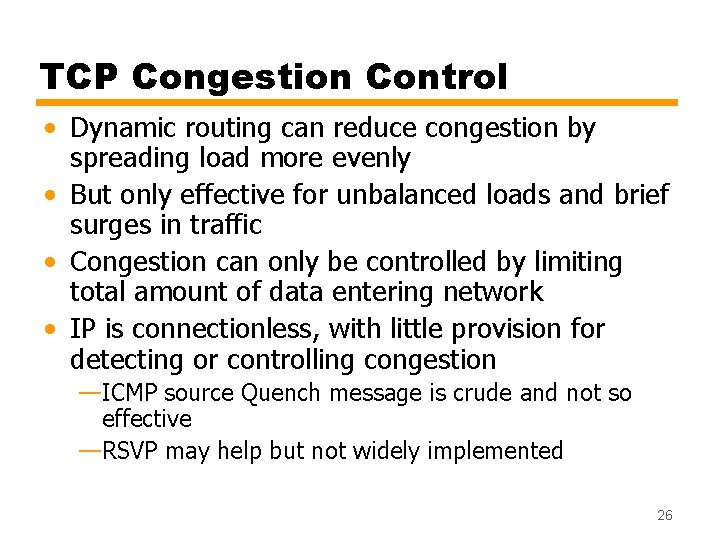 TCP Congestion Control

• Dynamic routing can reduce congestion by spreading load more evenly
• But only effective for unbalanced loads and brief surges in traffic
• Congestion can only be controlled by limiting total amount of data entering network
• IP is connectionless, with little provision for detecting or controlling congestion
—ICMP source Quench message is crude and not so effective
—RSVP may help but not widely implemented

26